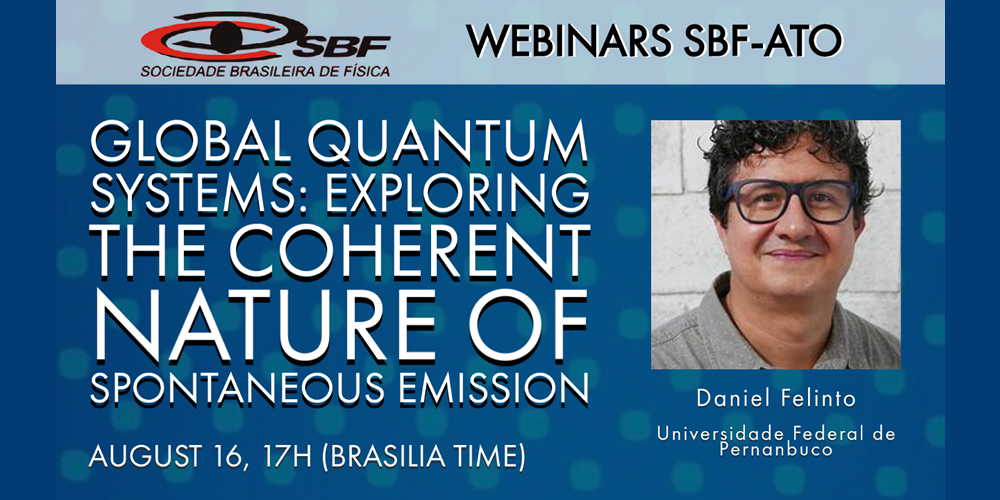 SBF
SOCIEDADE BRASILEIRA DE FÍSICA

WEBINARS SBF-ATO

GLOBAL QUANTUM SYSTEMS: EXPLORING THE COHERENT NATURE OF SPONTANEOUS EMISSION

AUGUST 16, 17H (BRASILIA TIME)

Daniel Felinto

Universidade Federal de Pernanbuco